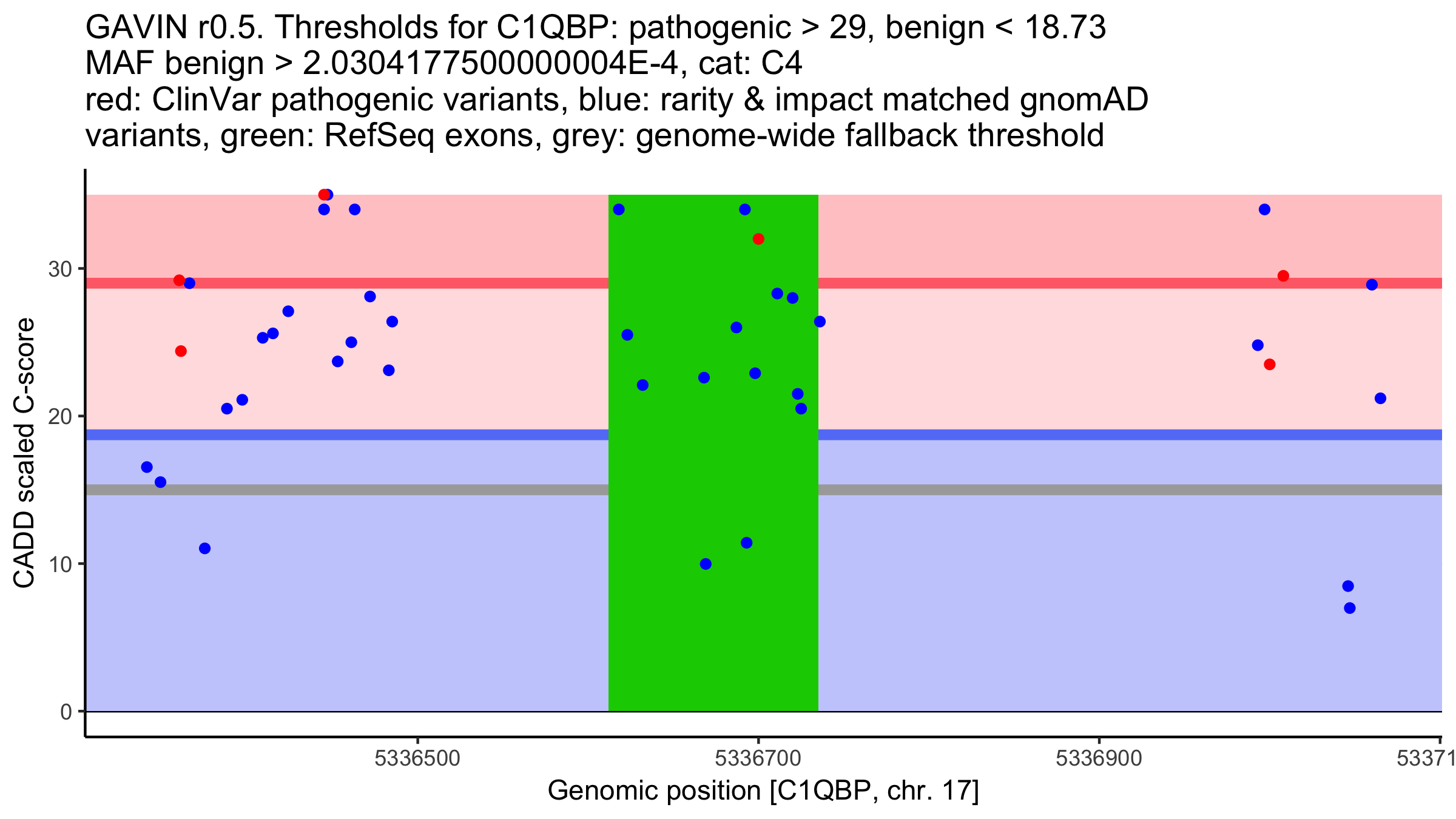 GAVIN r0.5. Thresholds for C1QBP: pathogenic > 29, benign < 18.73
MAF benign > 2.0304177500000004E-4, cat: C4
red: ClinVar pathogenic variants, blue: rarity & impact matched gnomAD variants, green: RefSeq exons, grey: genome-wide fallback threshold

CADD scaled C-score

30
20
10
0

5336500
5336700
5336900
53371

Genomic position [C1QBP, chr. 17]